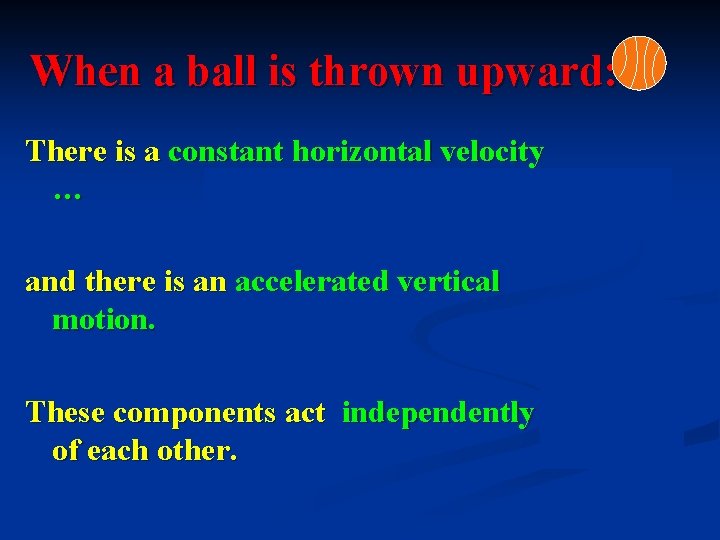 When a ball is thrown upward:

There is a constant horizontal velocity …

and there is an accelerated vertical motion.

These components act independently of each other.